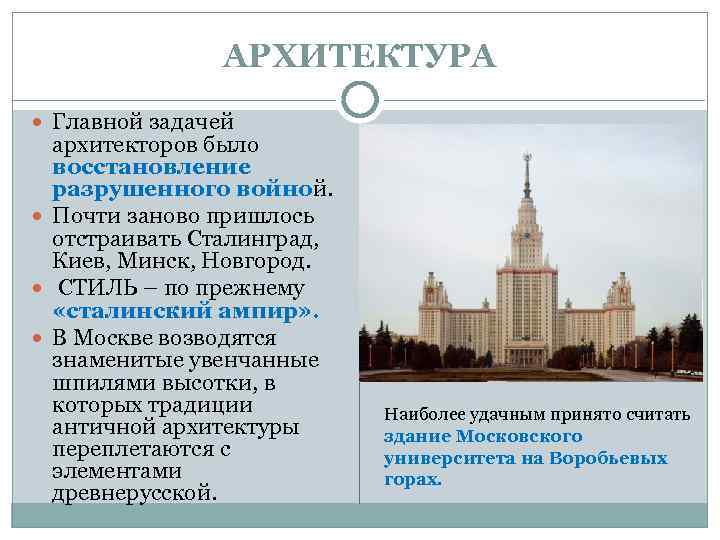 АРХИТЕКТУРА

Главной задачей архитекторов было восстановление разрушенного войной.

Почти заново пришлось отстраивать Сталинград, Киев, Минск, Новгород.

СТИЛЬ – по прежнему «сталинский ампир».

В Москве возводятся знаменитые увенчанные шпилями высотки, в которых традиции античной архитектуры переплетаются с элементами древнерусской.

Наиболее удачным принято считать здание Московского университета на Воробьевых горах.